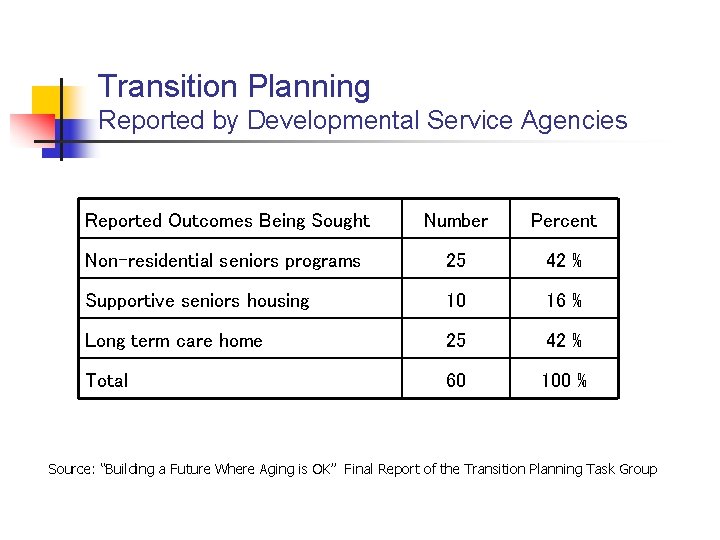 Transition Planning
Reported by Developmental Service Agencies

| Reported Outcomes Being Sought | Number | Percent |
|---|---|---|
| Non-residential seniors programs | 25 | 42 % |
| Supportive seniors housing | 10 | 16 % |
| Long term care home | 25 | 42 % |
| Total | 60 | 100 % |

Source: "Building a Future Where Aging is OK" Final Report of the Transition Planning Task Group